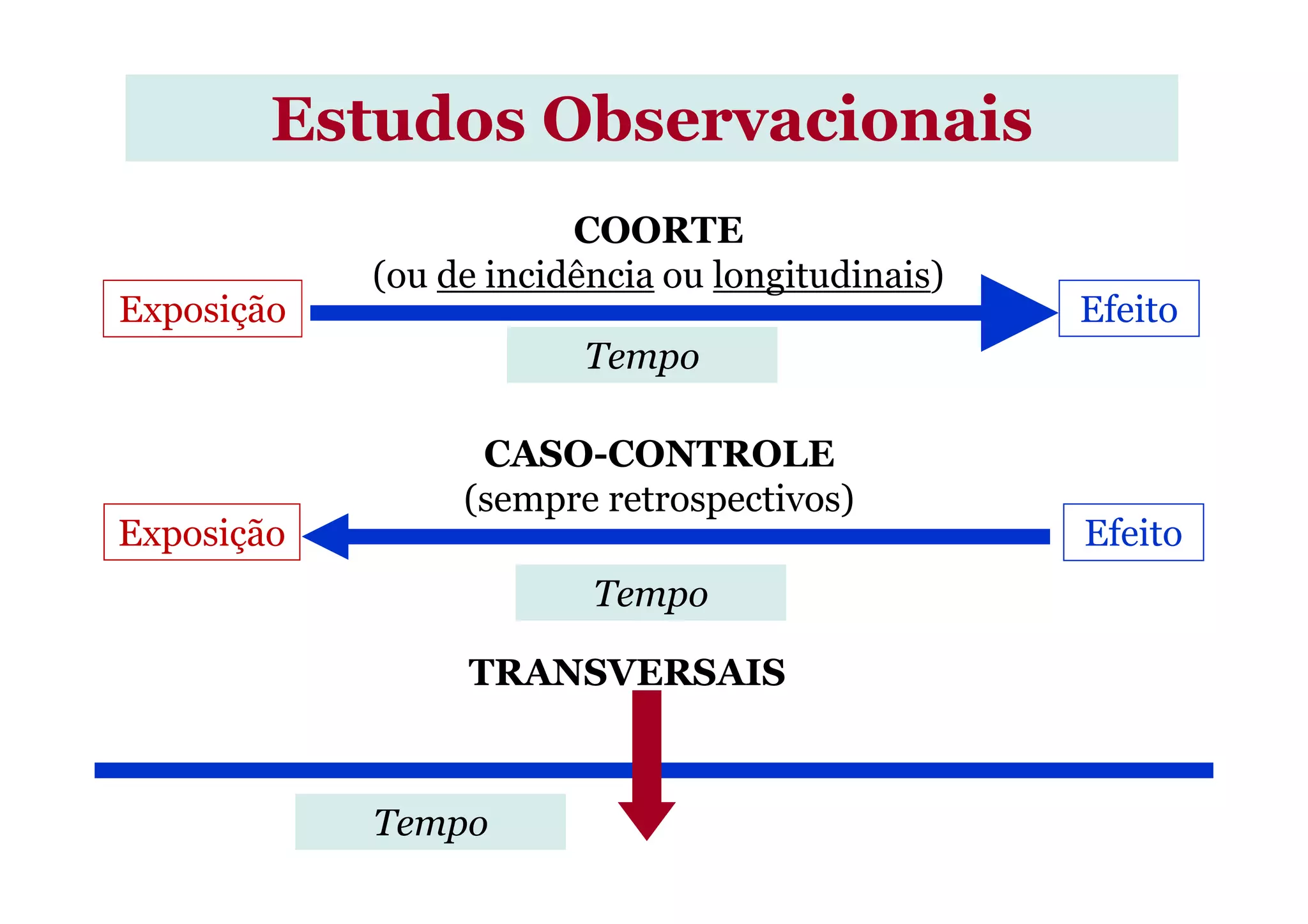 Estudos Observacionais

COORTE
(ou de incidência ou longitudinais)

Exposição

Efeito

Tempo

CASO-CONTROLE
(sempre retrospectivos)

Exposição

Efeito

Tempo

TRANSVERSAIS

Tempo